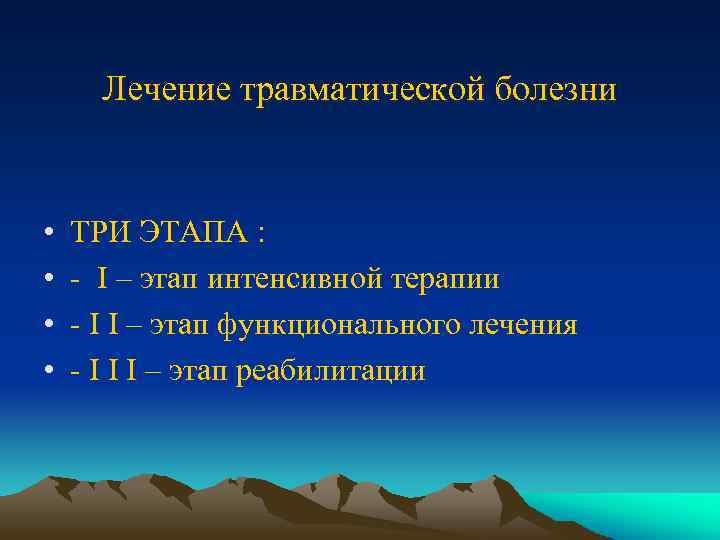 Лечение травматической болезни

• ТРИ ЭТАПА :
• - I – этап интенсивной терапии
• - I I – этап функционального лечения
• - I I I – этап реабилитации